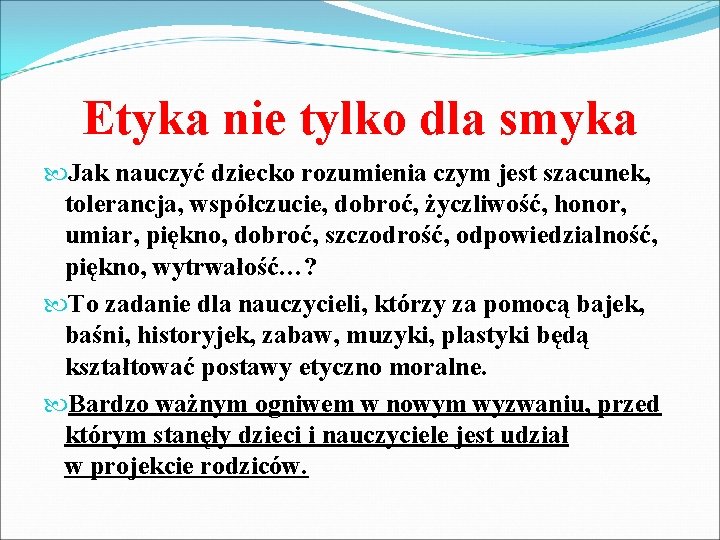 Etyka nie tylko dla smyka

Jak nauczyć dziecko rozumienia czym jest szacunek, tolerancja, współczucie, dobroć, życzliwość, honor, umiar, piękno, dobroć, szczodrość, odpowiedzialność, piękno, wytrwałość…?

To zadanie dla nauczycieli, którzy za pomocą bajek, baśni, historyjek, zabaw, muzyki, plastyki będą kształtować postawy etyczno moralne.

Bardzo ważnym ogniwem w nowym wyzwaniu, przed którym stanęły dzieci i nauczyciele jest udział w projekcie rodziców.